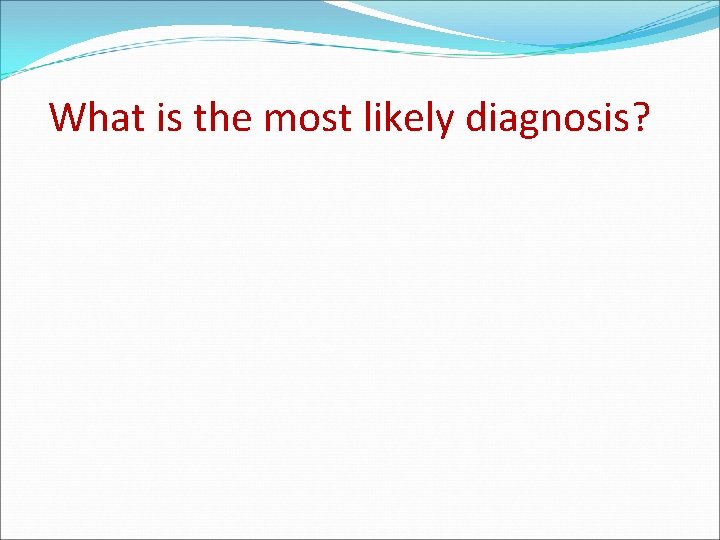 What is the most likely diagnosis?